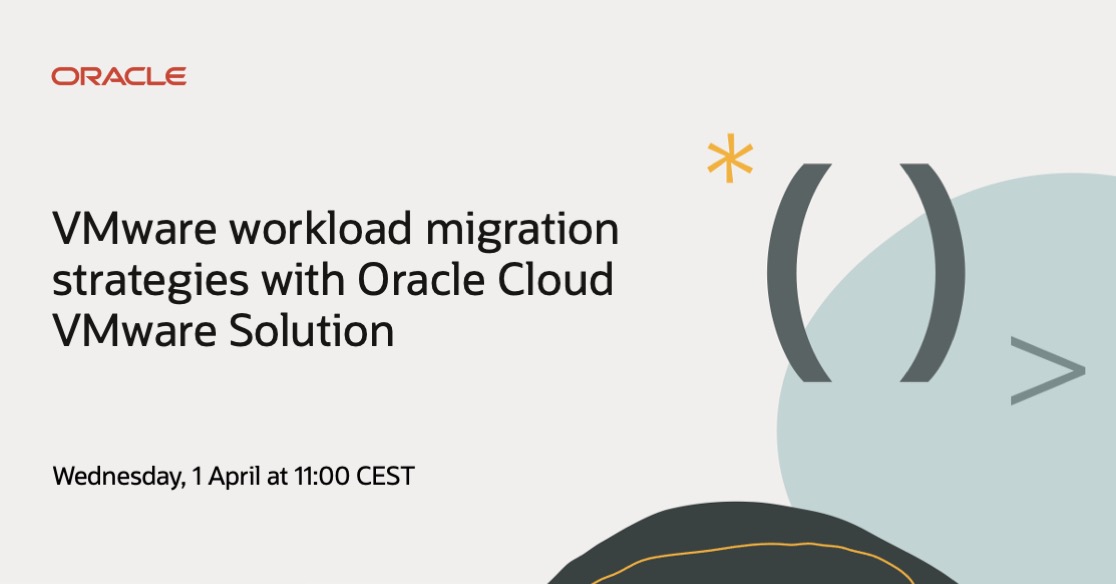 ORACLE

VMware workload migration strategies with Oracle Cloud VMware Solution

Wednesday, 1 April at 11:00 CEST